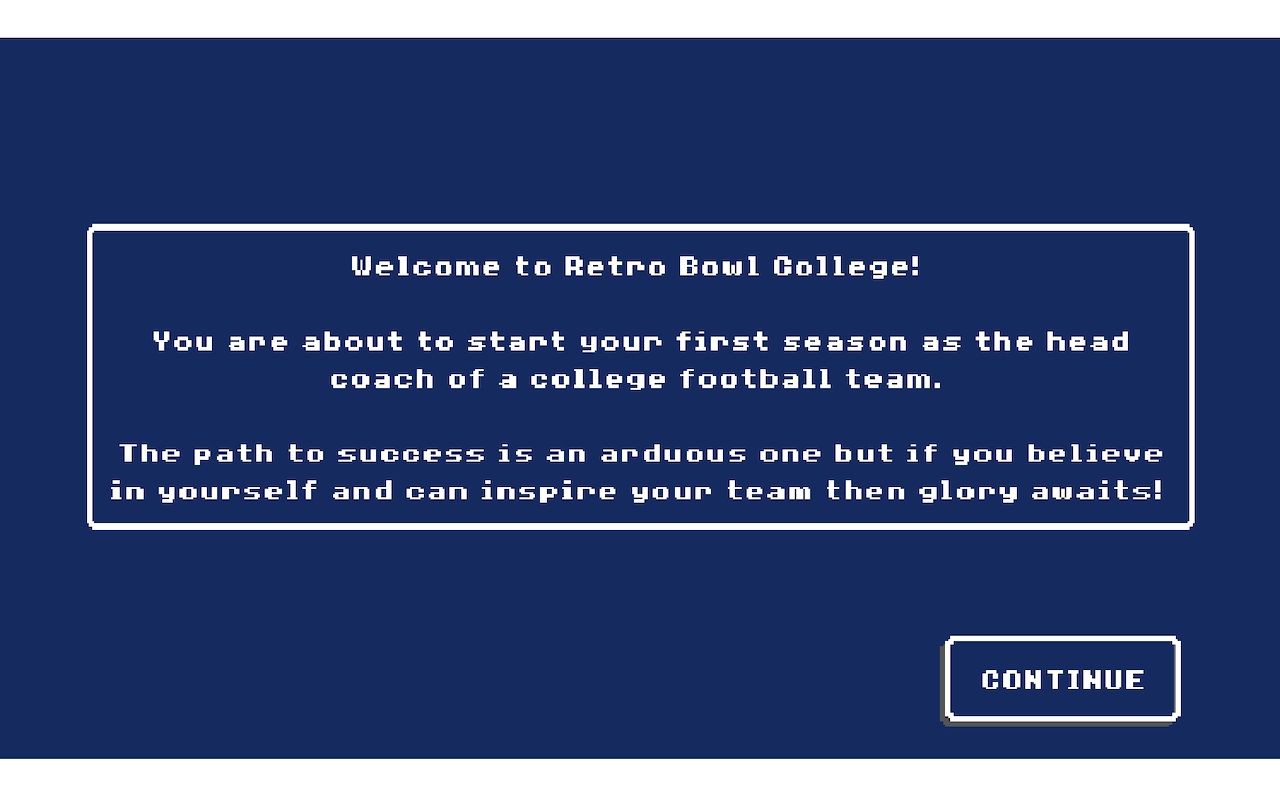 Welcome to Retro Bowl College!

You are about to start your first season as the head coach of a college football team.

The path to success is an arduous one but if you believe in yourself and can inspire your team then glory awaits!

CONTINUE